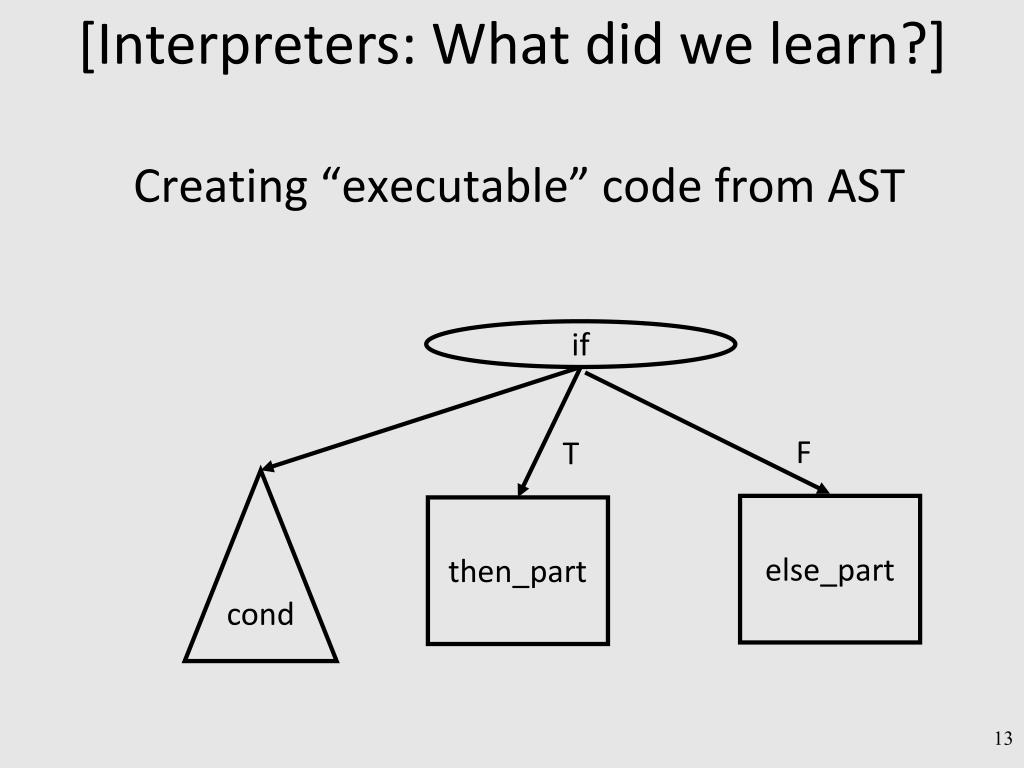 [Interpreters: What did we learn?]

Creating “executable” code from AST

if

T

F

cond

then_part

else_part

13